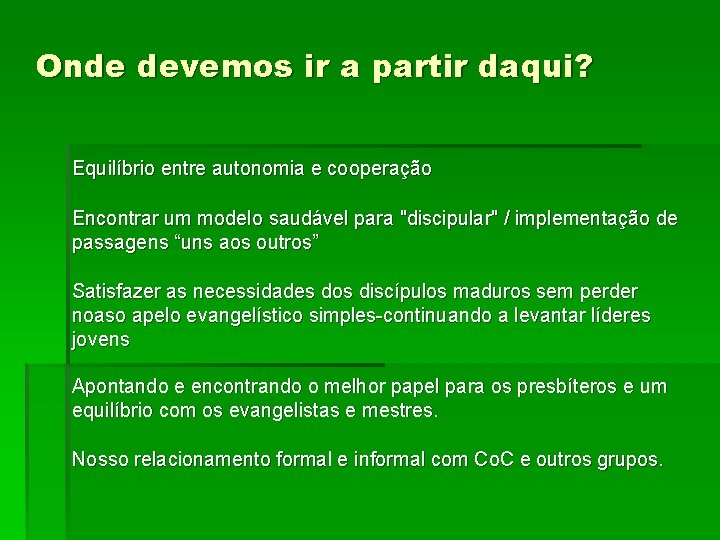 Onde devemos ir a partir daqui?

Equilíbrio entre autonomia e cooperação

Encontrar um modelo saudável para "discipular" / implementação de passagens “uns aos outros”

Satisfazer as necessidades dos discípulos maduros sem perder noaso apelo evangelístico simples-continuando a levantar líderes jovens

Apontando e encontrando o melhor papel para os presbíteros e um equilíbrio com os evangelistas e mestres.

Nosso relacionamento formal e informal com CoC e outros grupos.